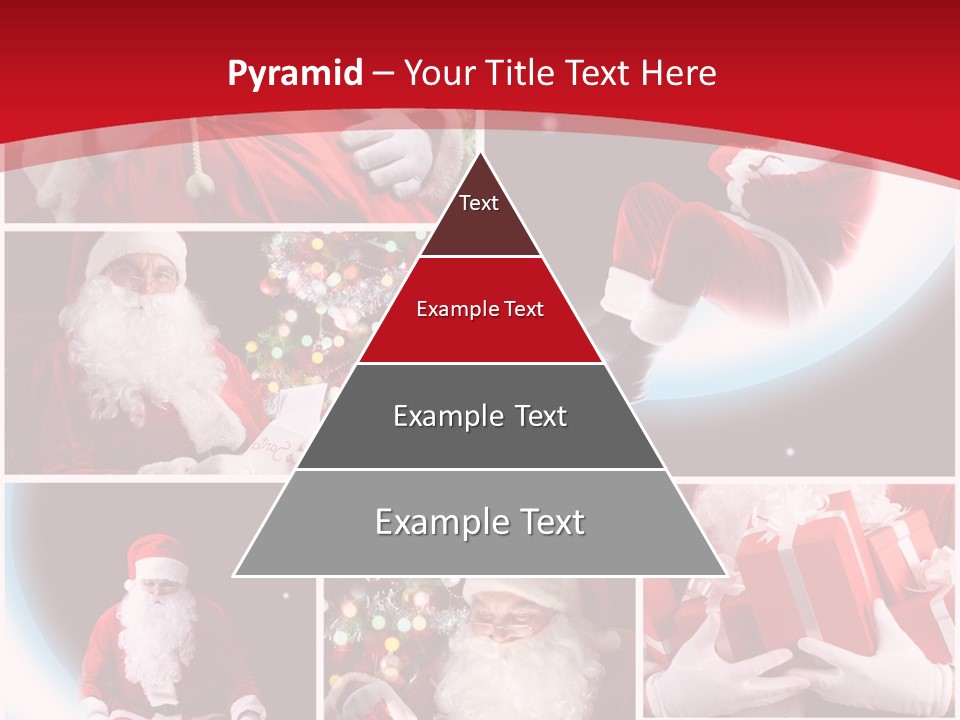 Pyramid – Your Title Text Here

Text

Example Text

Example Text

Example Text